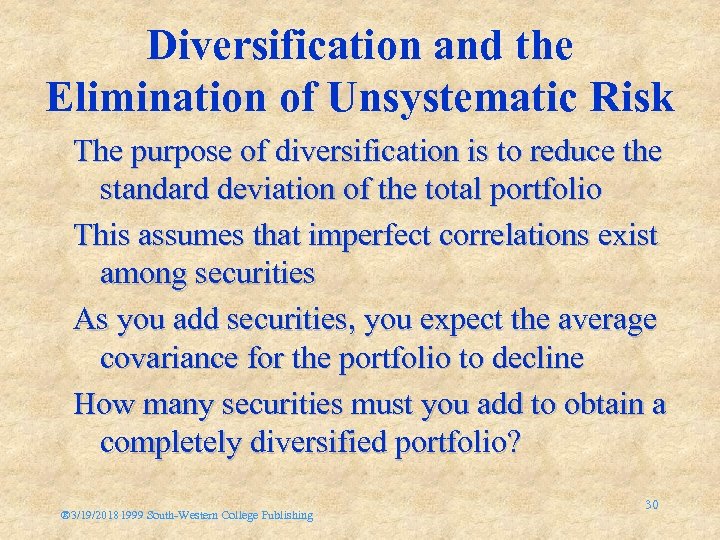 Diversification and the Elimination of Unsystematic Risk

The purpose of diversification is to reduce the standard deviation of the total portfolio

This assumes that imperfect correlations exist among securities

As you add securities, you expect the average covariance for the portfolio to decline

How many securities must you add to obtain a completely diversified portfolio?

®3/19/2018 1999 South-Western College Publishing

30